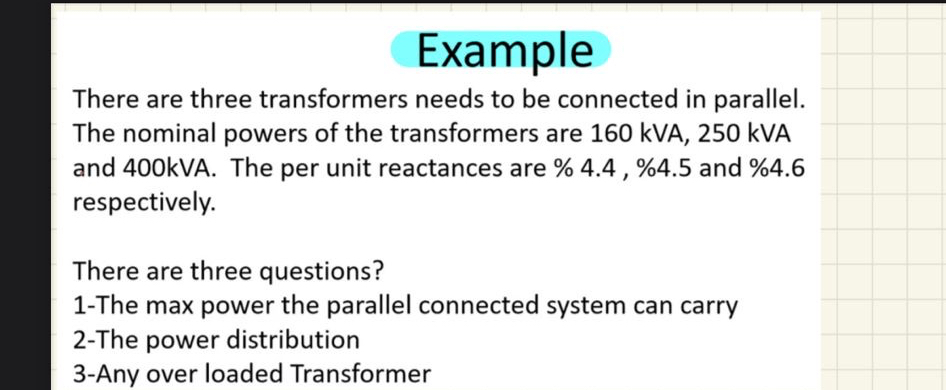 Example

There are three transformers needs to be connected in parallel. The nominal powers of the transformers are 160 kVA, 250 kVA and 400kVA. The per unit reactances are % 4.4 , %4.5 and %4.6 respectively.

There are three questions?
1-The max power the parallel connected system can carry
2-The power distribution
3-Any over loaded Transformer